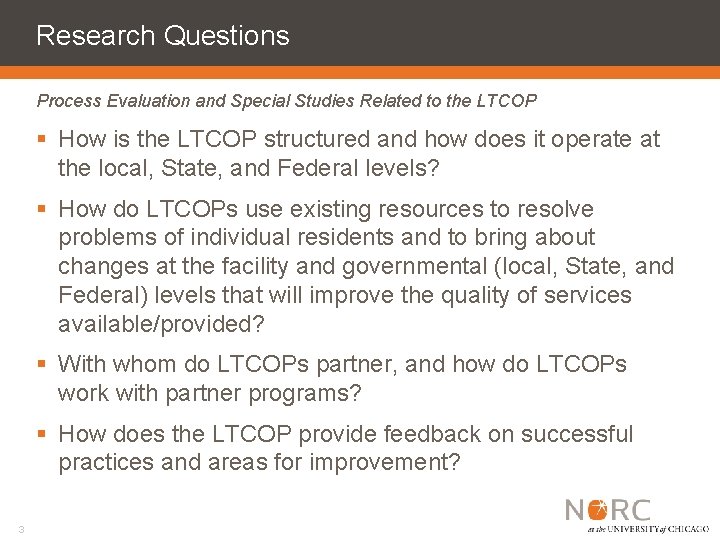 Research Questions

Process Evaluation and Special Studies Related to the LTCOP

▪ How is the LTCOP structured and how does it operate at the local, State, and Federal levels?

▪ How do LTCOPs use existing resources to resolve problems of individual residents and to bring about changes at the facility and governmental (local, State, and Federal) levels that will improve the quality of services available/provided?

▪ With whom do LTCOPs partner, and how do LTCOPs work with partner programs?

▪ How does the LTCOP provide feedback on successful practices and areas for improvement?

3

NORC at the UNIVERSITY of CHICAGO